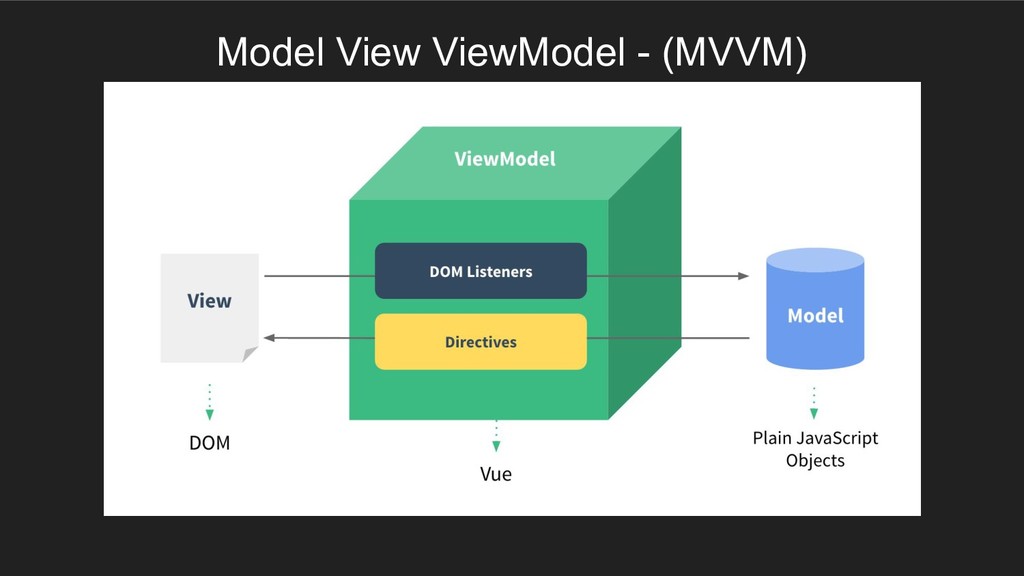 Model View ViewModel - (MVVM)

ViewModel

View

DOM Listeners

Directives

Model

DOM

Vue

Plain JavaScript Objects